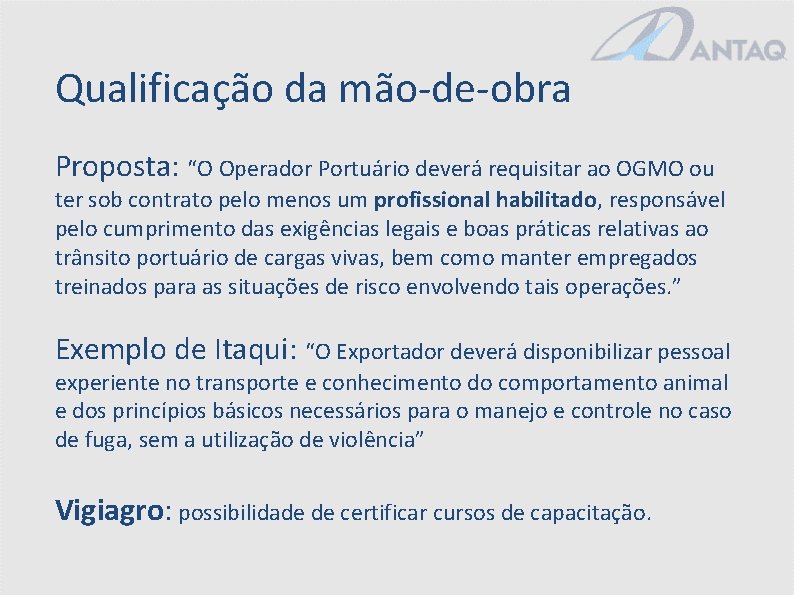 ANTAQ

Qualificação da mão-de-obra

Proposta: "O Operador Portuário deverá requisitar ao OGMO ou ter sob contrato pelo menos um profissional habilitado, responsável pelo cumprimento das exigências legais e boas práticas relativas ao trânsito portuário de cargas vivas, bem como manter empregados treinados para as situações de risco envolvendo tais operações."

Exemplo de Itaqui: "O Exportador deverá disponibilizar pessoal experiente no transporte e conhecimento do comportamento animal e dos princípios básicos necessários para o manejo e controle no caso de fuga, sem a utilização de violência"

Vigiagro: possibilidade de certificar cursos de capacitação.